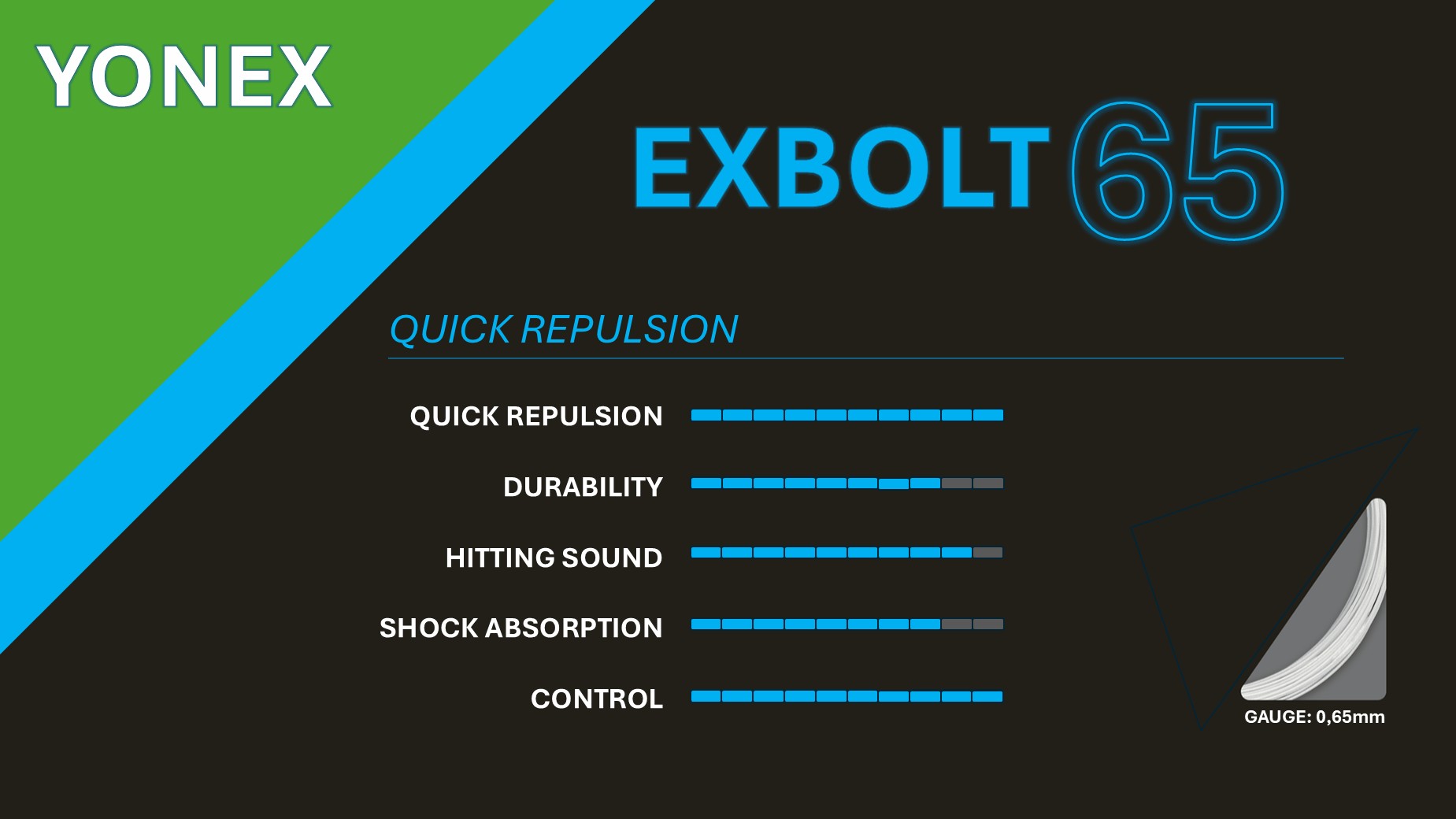 YONEX

EXBOLT 65

QUICK REPULSION

QUICK REPULSION

DURABILITY

HITTING SOUND

SHOCK ABSORPTION

CONTROL

GAUGE: 0,65mm